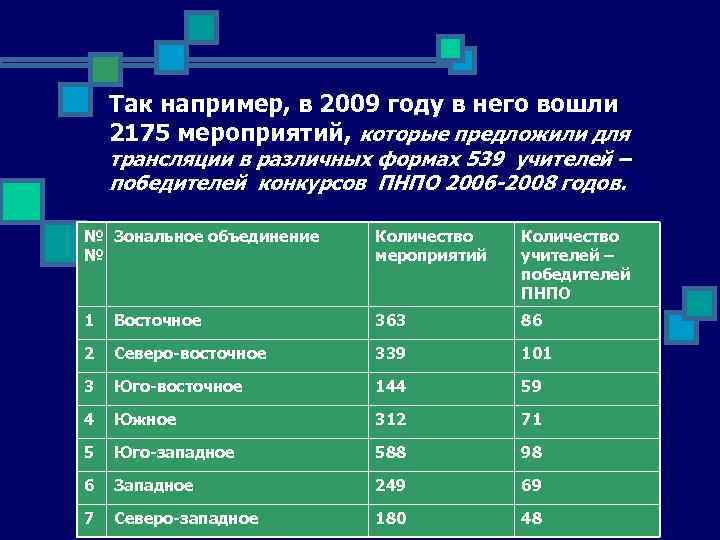 Так например, в 2009 году в него вошли 2175 мероприятий, которые предложили для трансляции в различных формах 539 учителей – победителей конкурсов ПНПО 2006-2008 годов.

| №№ | Зональное объединение | Количество мероприятий | Количество учителей – победителей ПНПО |
|---|---|---|---|
| 1 | Восточное | 363 | 86 |
| 2 | Северо-восточное | 339 | 101 |
| 3 | Юго-восточное | 144 | 59 |
| 4 | Южное | 312 | 71 |
| 5 | Юго-западное | 588 | 98 |
| 6 | Западное | 249 | 69 |
| 7 | Северо-западное | 180 | 48 |